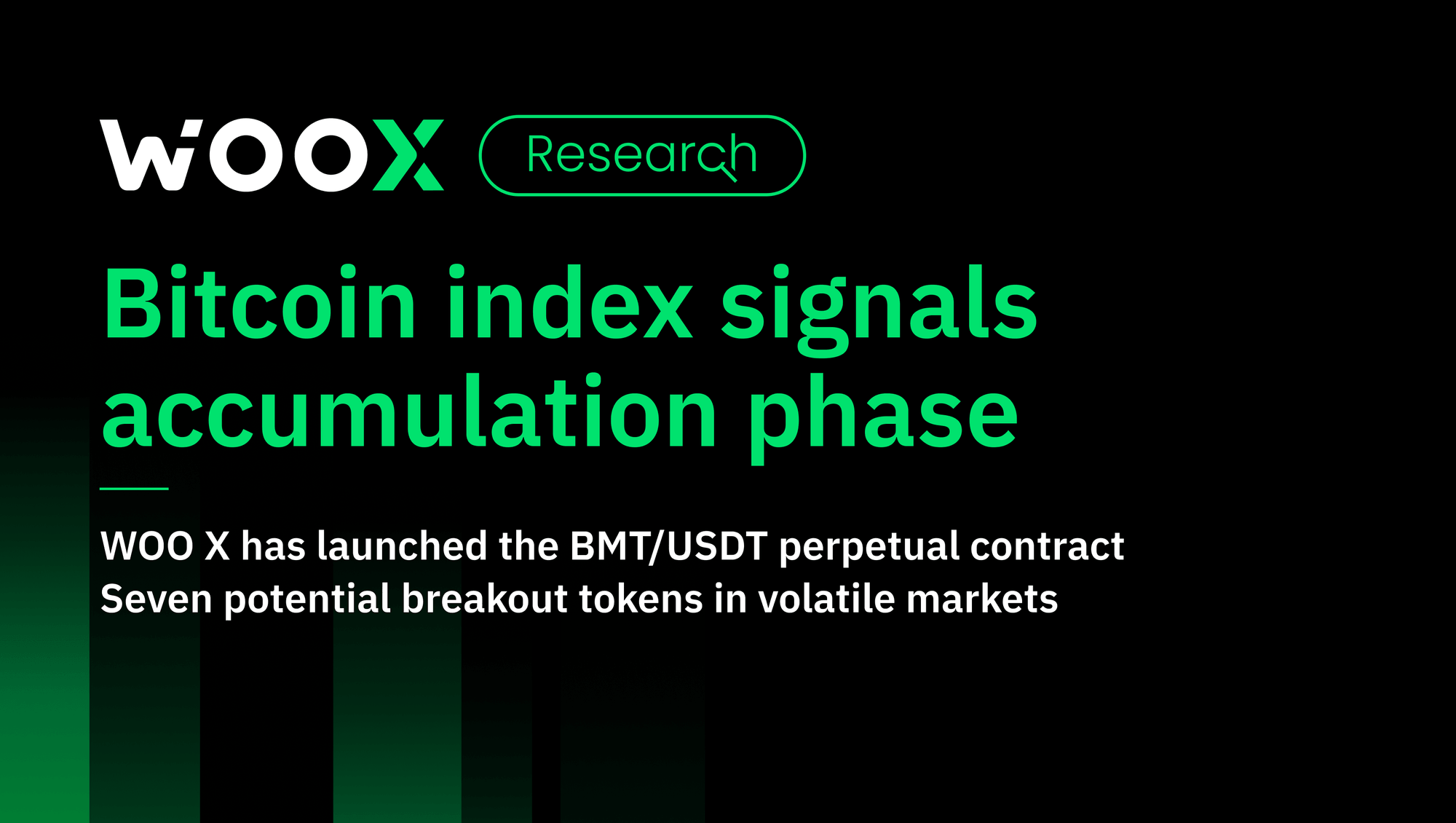 WOOX Research

Bitcoin index signals accumulation phase

WOO X has launched the BMT/USDT perpetual contract
Seven potential breakout tokens in volatile markets